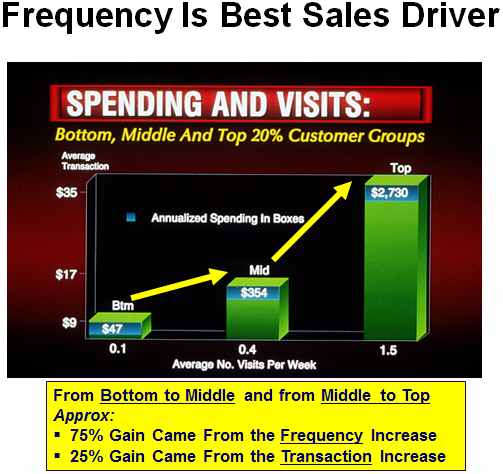 Frequency Is Best Sales Driver

SPENDING AND VISITS:
Bottom, Middle And Top 20% Customer Groups

Average Transaction

$35
$17
$9

Annualized Spending In Boxes

Btm
$47
Mid
$354
Top
$2,730

0.1
0.4
1.5
Average No. Visits Per Week

From Bottom to Middle and from Middle to Top
Approx:
▪ 75% Gain Came From the Frequency Increase
▪ 25% Gain Came From the Transaction Increase